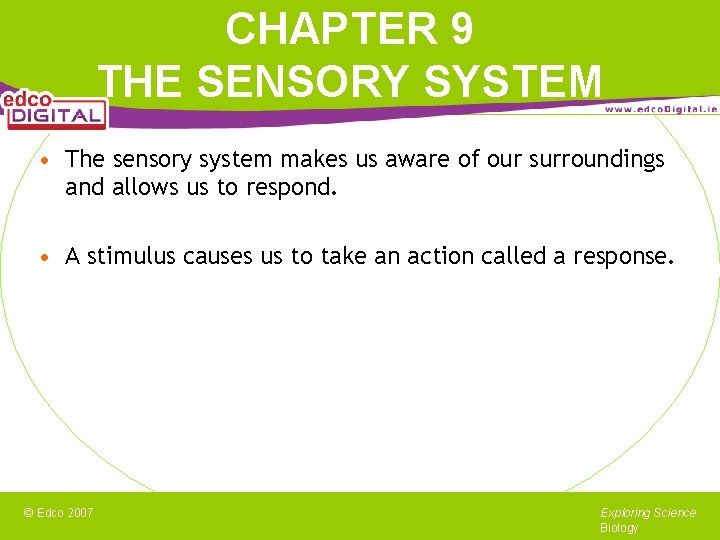 CHAPTER 9
THE SENSORY SYSTEM

edco DIGITAL

www.edcoDigital.ie

• The sensory system makes us aware of our surroundings and allows us to respond.

• A stimulus causes us to take an action called a response.

© Edco 2007

Exploring Science
Biology